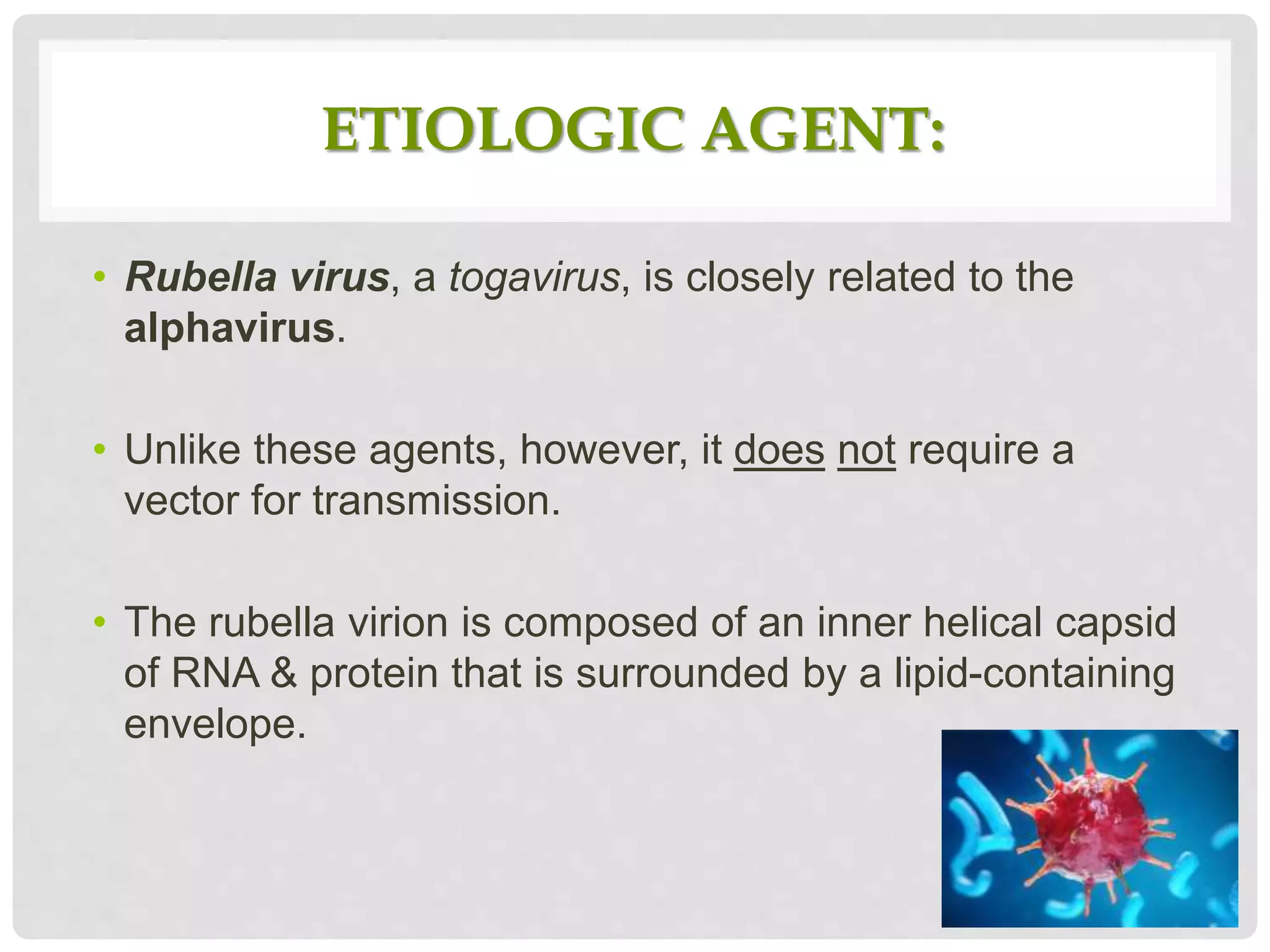 ETIOLOGIC AGENT:

• Rubella virus, a togavirus, is closely related to the alphavirus.

• Unlike these agents, however, it does not require a vector for transmission.

• The rubella virion is composed of an inner helical capsid of RNA & protein that is surrounded by a lipid-containing envelope.